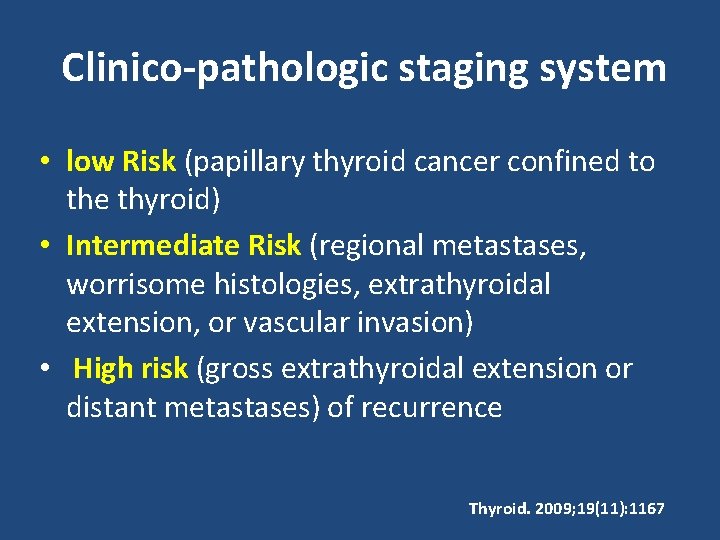 Clinico-pathologic staging system

• low Risk (papillary thyroid cancer confined to the thyroid)
• Intermediate Risk (regional metastases, worrisome histologies, extrathyroidal extension, or vascular invasion)
• High risk (gross extrathyroidal extension or distant metastases) of recurrence

Thyroid. 2009;19(11):1167